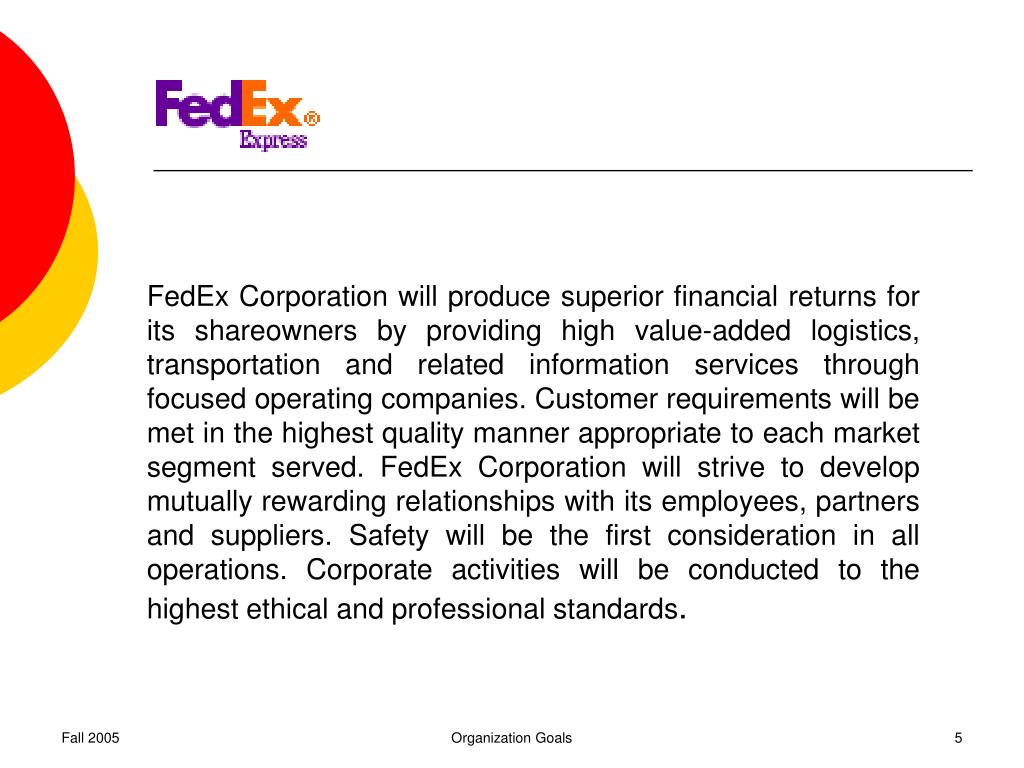 FedEx®
Express

FedEx Corporation will produce superior financial returns for its shareowners by providing high value-added logistics, transportation and related information services through focused operating companies. Customer requirements will be met in the highest quality manner appropriate to each market segment served. FedEx Corporation will strive to develop mutually rewarding relationships with its employees, partners and suppliers. Safety will be the first consideration in all operations. Corporate activities will be conducted to the highest ethical and professional standards.

Fall 2005

Organization Goals

5